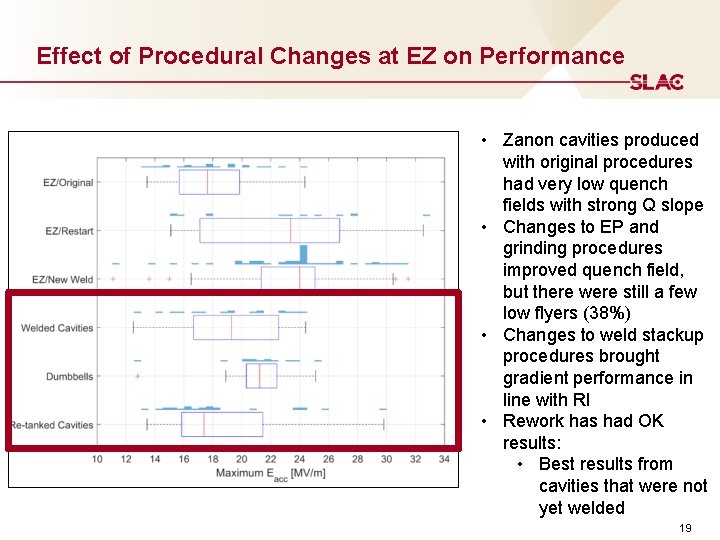 Effect of Procedural Changes at EZ on Performance

SLAC

EZ/Original
EZ/Restart
EZ/New Weld
Welded Cavities
Dumbbells
Re-tanked Cavities

10 12 14 16 18 20 22 24 26 28 30 32 34
Maximum $E_{acc}$ [MV/m]

• Zanon cavities produced with original procedures had very low quench fields with strong Q slope
• Changes to EP and grinding procedures improved quench field, but there were still a few low flyers (38%)
• Changes to weld stackup procedures brought gradient performance in line with RI
• Rework has had OK results:
• Best results from cavities that were not yet welded

19